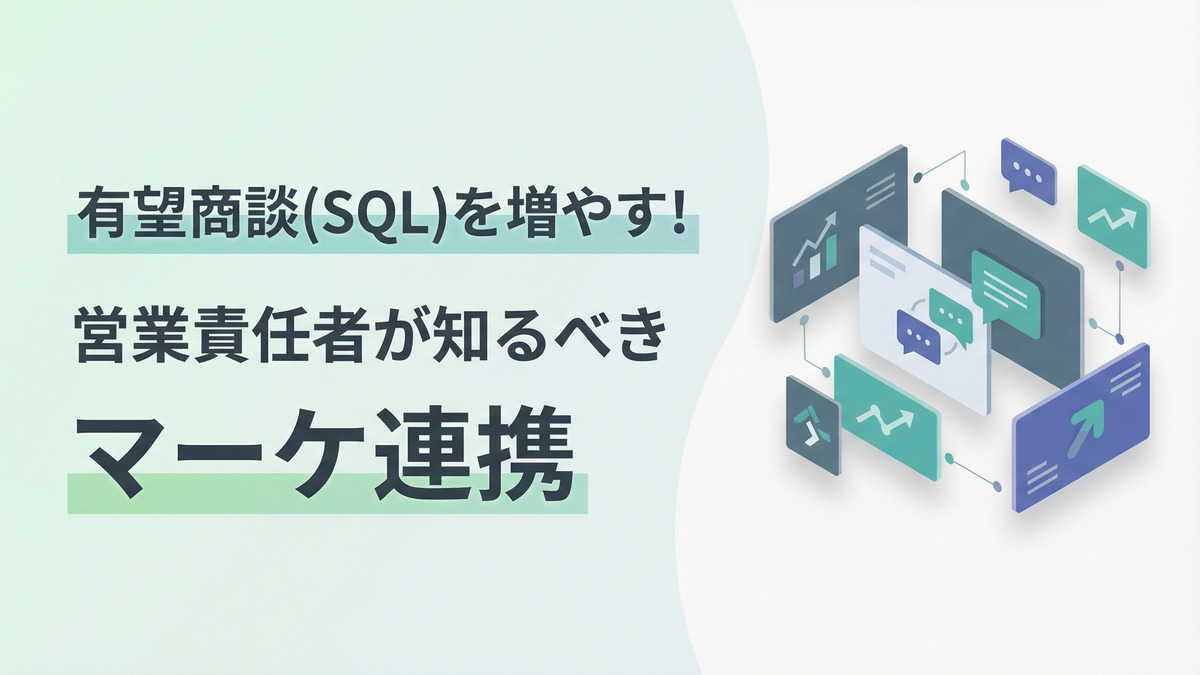 有望商談(SQL)を増やす!

営業責任者が知るべき

マーケ連携